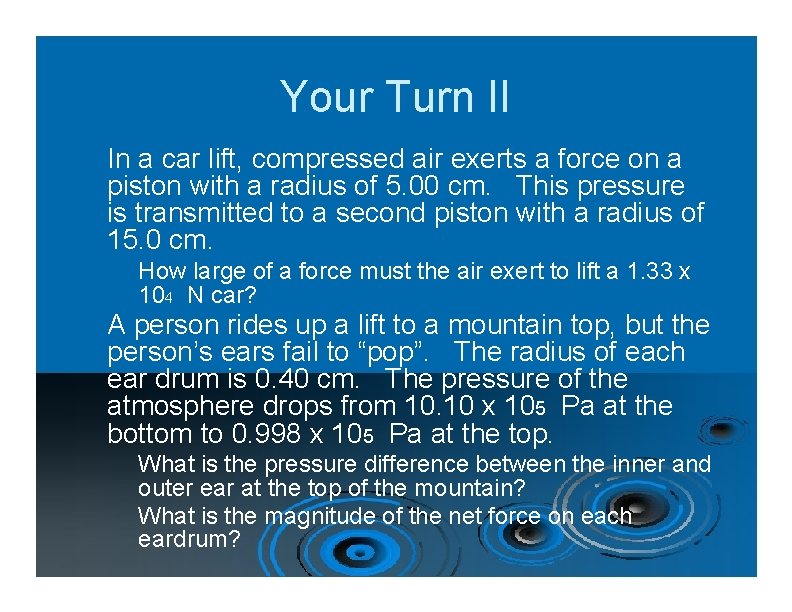 Your Turn II

In a car lift, compressed air exerts a force on a piston with a radius of 5.00 cm. This pressure is transmitted to a second piston with a radius of 15.0 cm.

How large of a force must the air exert to lift a 1.33 x $10_4$ N car?

A person rides up a lift to a mountain top, but the person's ears fail to "pop". The radius of each ear drum is 0.40 cm. The pressure of the atmosphere drops from 10.10 x $10_5$ Pa at the bottom to 0.998 x $10_5$ Pa at the top.

What is the pressure difference between the inner and outer ear at the top of the mountain?

What is the magnitude of the net force on each eardrum?